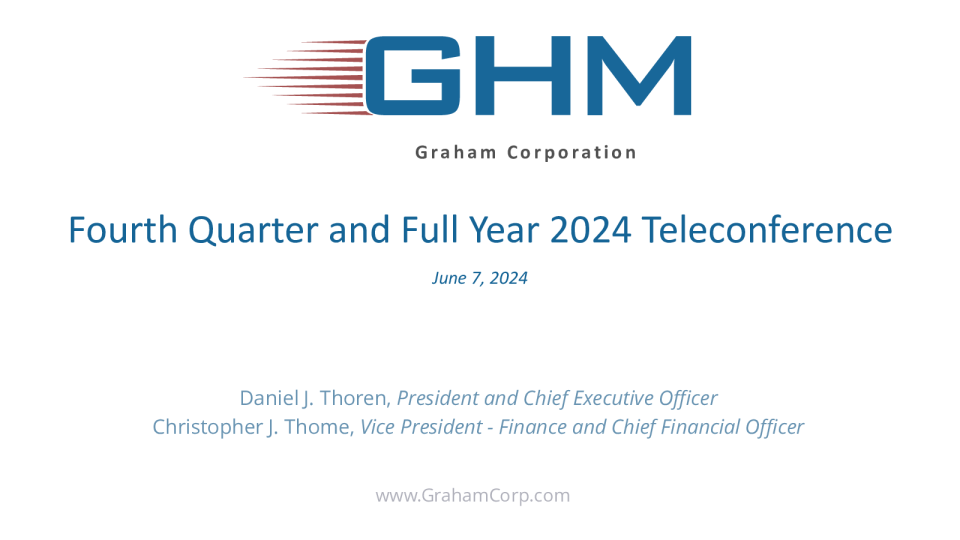 GHM

Graham Corporation

Fourth Quarter and Full Year 2024 Teleconference

June 7, 2024

Daniel J. Thoren, President and Chief Executive Officer
Christopher J. Thome, Vice President - Finance and Chief Financial Officer

www.GrahamCorp.com